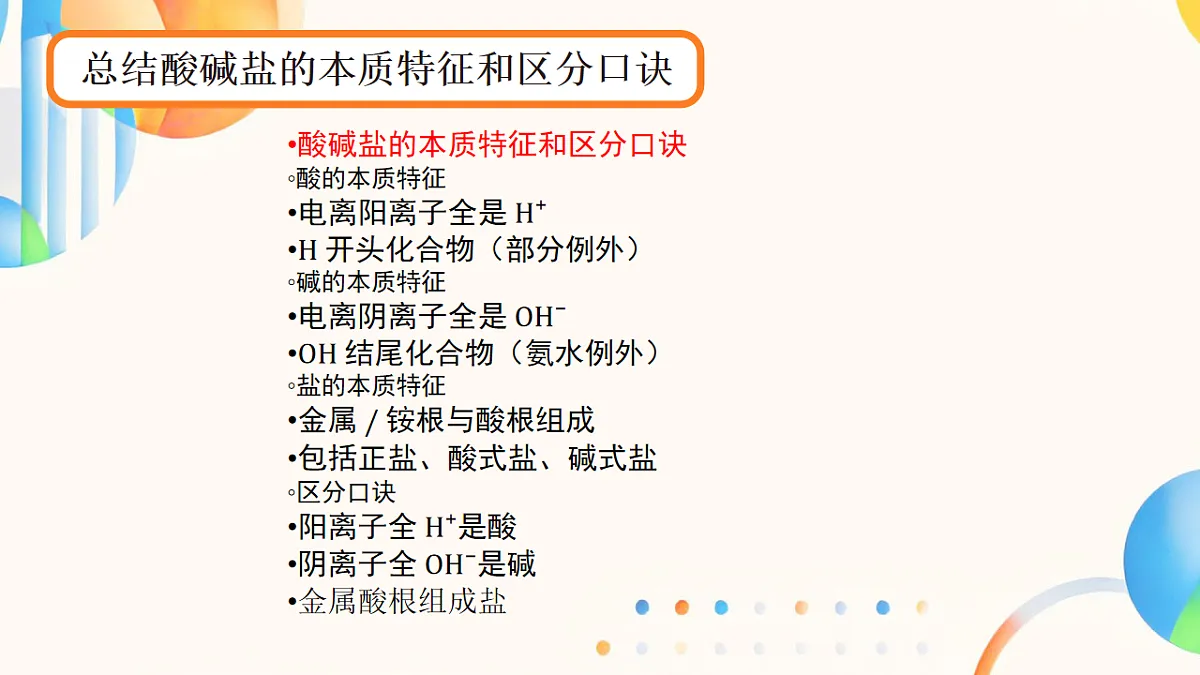 总结酸碱盐的本质特征和区分口诀

•酸碱盐的本质特征和区分口诀
◦酸的本质特征
•电离阳离子全是 $H^+$
•H 开头化合物（部分例外）
◦碱的本质特征
•电离阴离子全是 $OH^-$
•OH 结尾化合物（氨水例外）
◦盐的本质特征
•金属 / 铵根与酸根组成
•包括正盐、酸式盐、碱式盐
◦区分口诀
•阳离子全 $H^+$是酸
•阴离子全 $OH^-$是碱
•金属酸根组成盐